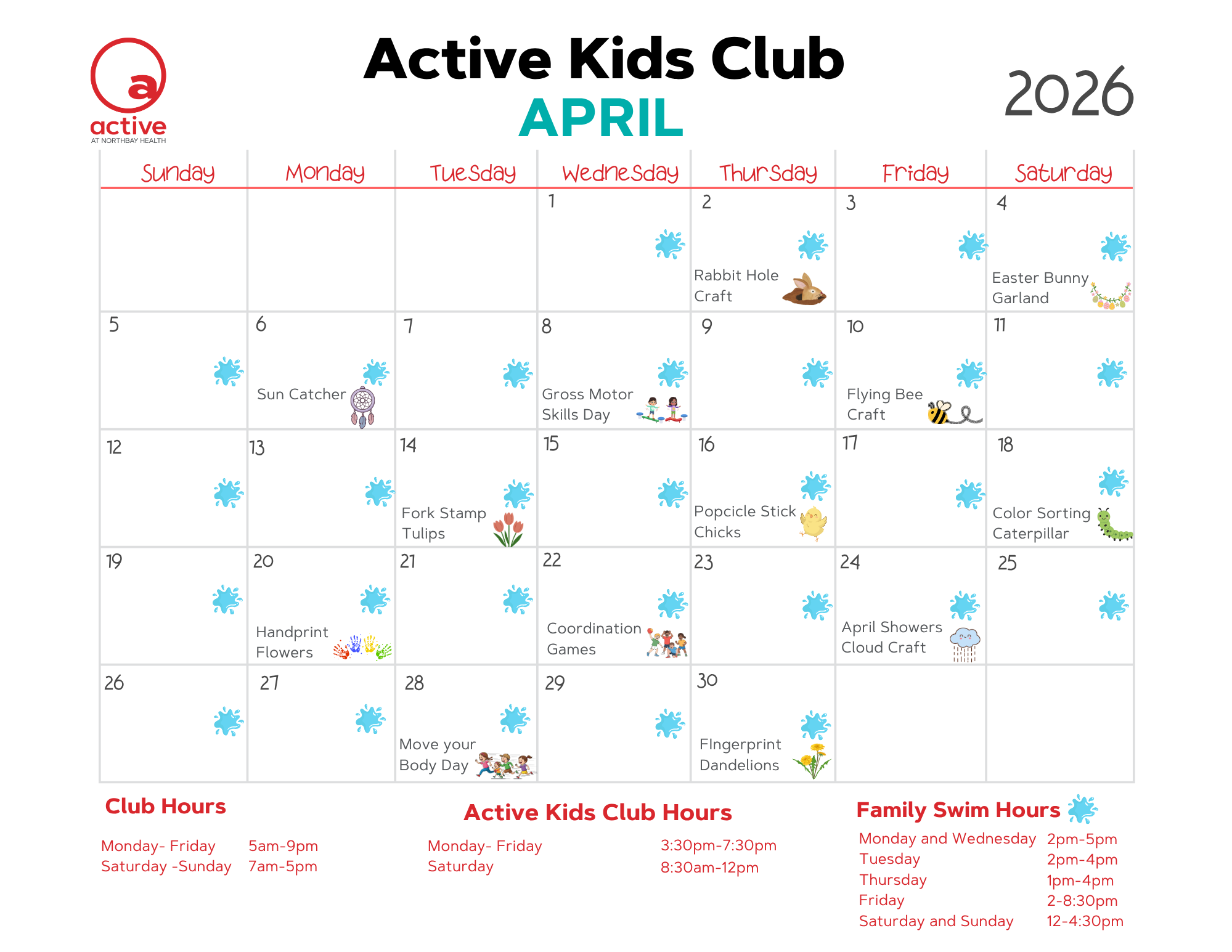 a
active
AT NORTHBAY HEALTH

Active Kids Club
APRIL

2026

| Sunday | Monday | Tuesday | Wednesday | Thursday | Friday | Saturday |
|---|---|---|---|---|---|---|
| | | | 1 | 2 Rabbit Hole Craft | 3 | 4 Easter Bunny Garland |
| 5 | 6 Sun Catcher | 7 | 8 Gross Motor Skills Day | 9 | 10 Flying Bee Craft | 11 |
| 12 | 13 | 14 Fork Stamp Tulips | 15 | 16 Popcicle Stick Chicks | 17 | 18 Color Sorting Caterpillar |
| 19 | 20 Handprint Flowers | 21 | 22 Coordination Games | 23 | 24 April Showers Cloud Craft | 25 |
| 26 | 27 | 28 Move your Body Day | 29 | 30 FIngerprint Dandelions | | |

Club Hours
Monday- Friday 5am-9pm
Saturday -Sunday 7am-5pm

Active Kids Club Hours
Monday- Friday 3:30pm-7:30pm
Saturday 8:30am-12pm

Family Swim Hours
Monday and Wednesday 2pm-5pm
Tuesday 2pm-4pm
Thursday 1pm-4pm
Friday 2-8:30pm
Saturday and Sunday 12-4:30pm